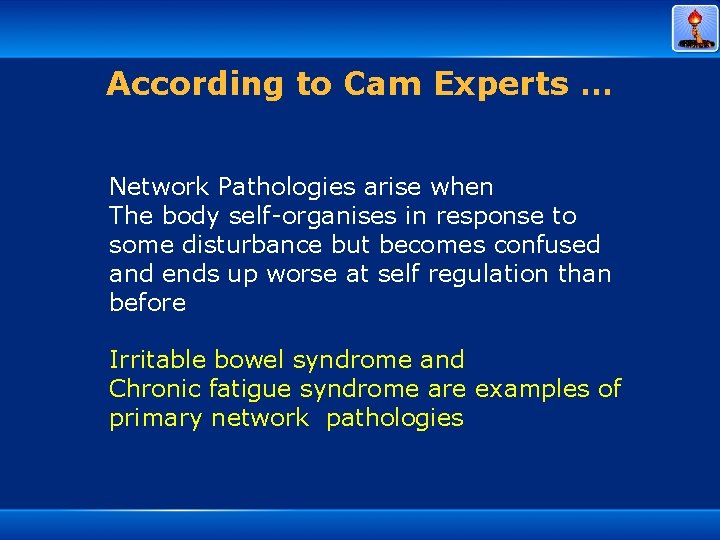 According to Cam Experts …

Network Pathologies arise when
The body self-organises in response to some disturbance but becomes confused and ends up worse at self regulation than before

Irritable bowel syndrome and
Chronic fatigue syndrome are examples of primary network pathologies